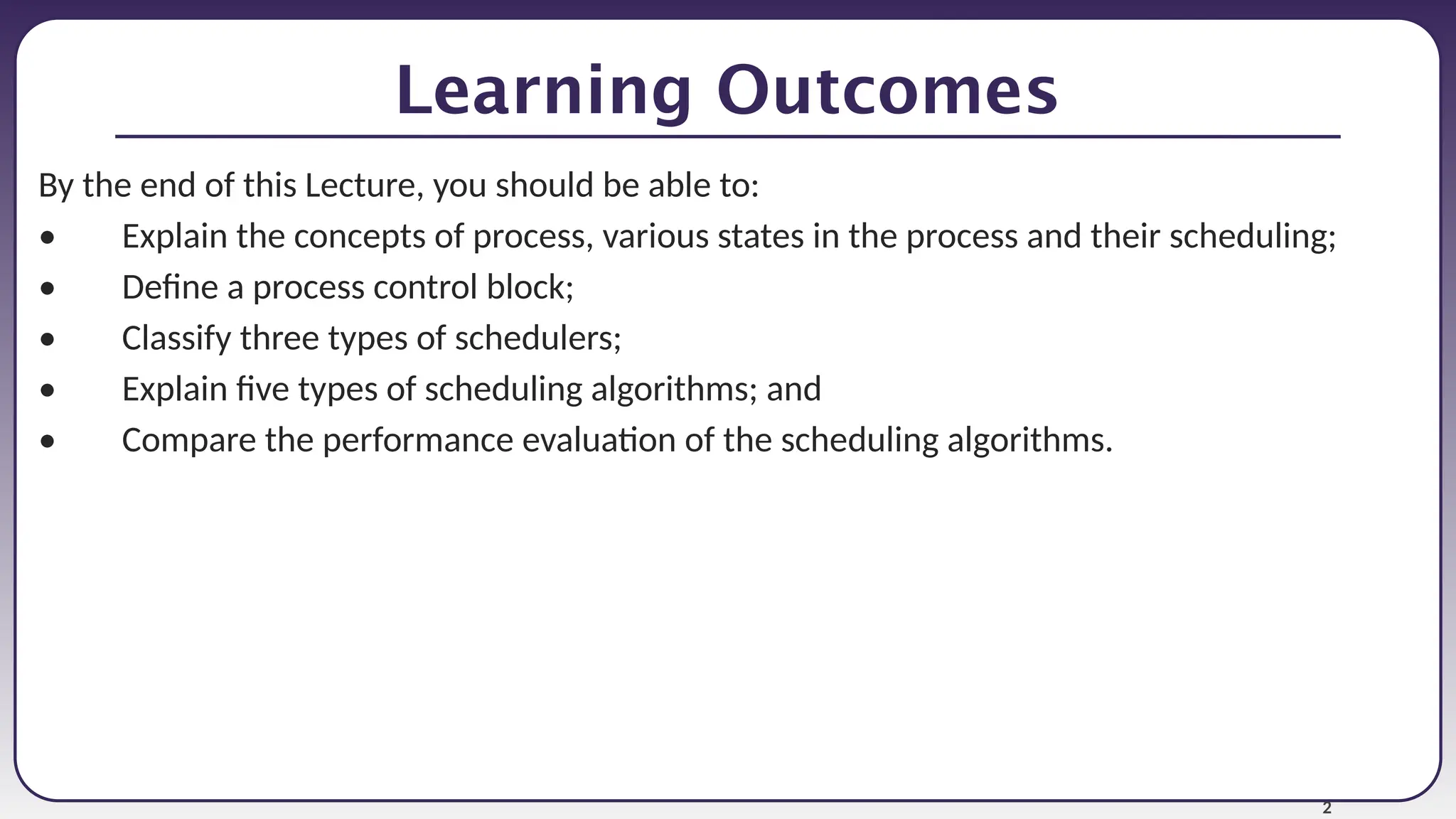 Learning Outcomes

By the end of this Lecture, you should be able to:

• Explain the concepts of process, various states in the process and their scheduling;
• Define a process control block;
• Classify three types of schedulers;
• Explain five types of scheduling algorithms; and
• Compare the performance evaluation of the scheduling algorithms.

2